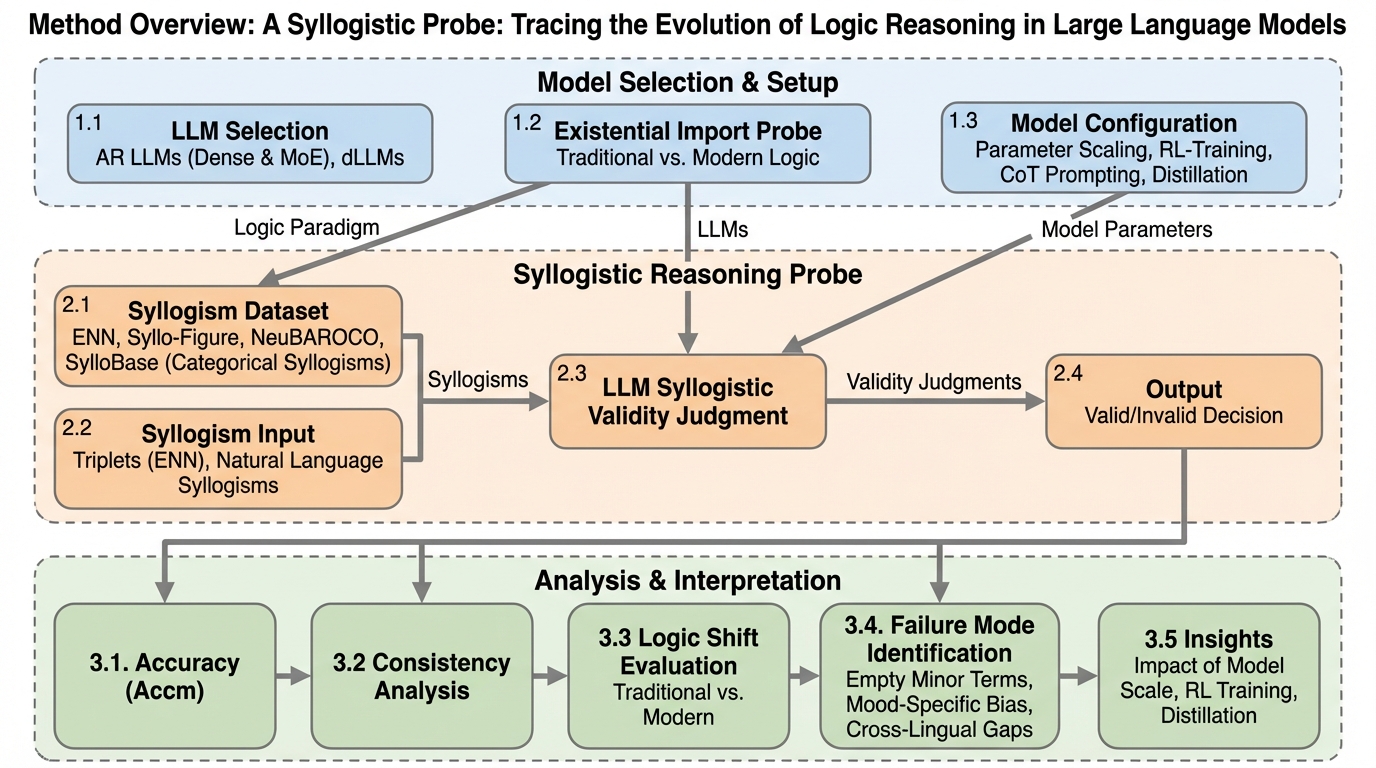 Method Overview: A Syllogistic Probe: Tracing the Evolution of Logic Reasoning in Large Language Models

Model Selection & Setup

1.1 LLM Selection
AR LLMs (Dense & MoE), dLLMs

1.2 Existential Import Probe
Traditional vs. Modern Logic

1.3 Model Configuration
Parameter Scaling, RL-Training, CoT Prompting, Distillation

Logic Paradigm

LLMs

Model Parameters

Syllogistic Reasoning Probe

2.1 Syllogism Dataset
ENN, Syllo-Figure, NeuBAROCO, SylloBase (Categorical Syllogisms)

2.2 Syllogism Input
Triplets (ENN), Natural Language Syllogisms

Syllogisms

2.3 LLM Syllogistic Validity Judgment

Validity Judgments

2.4 Output
Valid/Invalid Decision

Analysis & Interpretation

3.1. Accuracy (Accm)

3.2 Consistency Analysis

3.3 Logic Shift Evaluation
Traditional vs. Modern

3.4. Failure Mode Identification
Empty Minor Terms, Mood-Specific Bias, Cross-Lingual Gaps

3.5 Insights
Impact of Model Scale, RL Training, Distillation